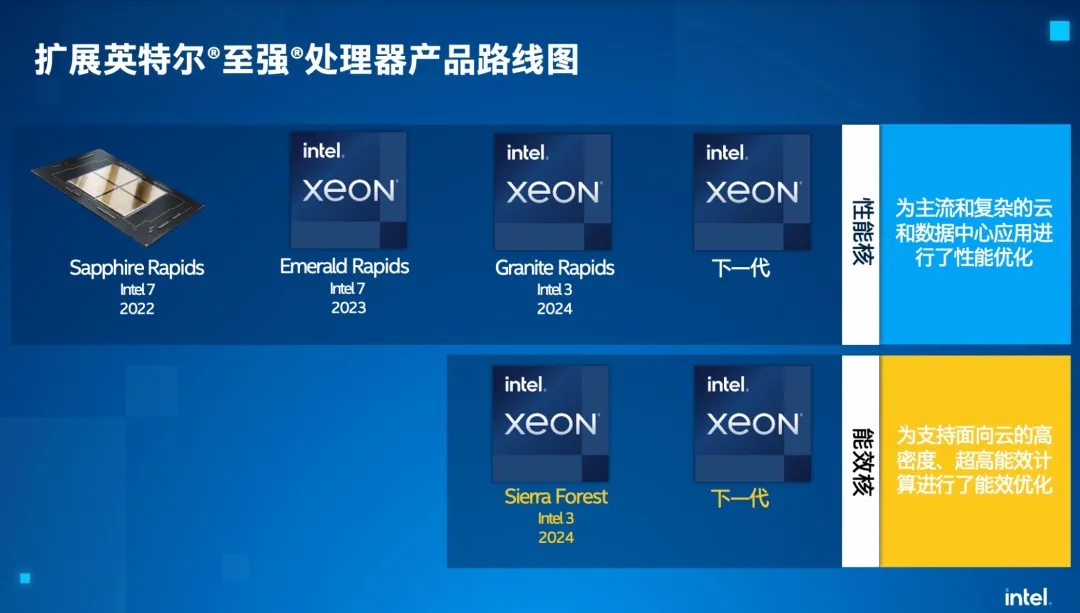 扩展英特尔®至强®处理器产品路线图

Sapphire Rapids
Intel 7
2022

intel.
XEON
Emerald Rapids
Intel 7
2023

intel.
XEON
Granite Rapids
Intel 3
2024

intel.
XEON
下一代

性能核

为主流和复杂的云和数据中心应用进行了性能优化

intel.
XEON
Sierra Forest
Intel 3
2024

intel.
XEON
下一代

能效核

为支持面向云的高密度、超高能效计算进行了能效优化

intel.